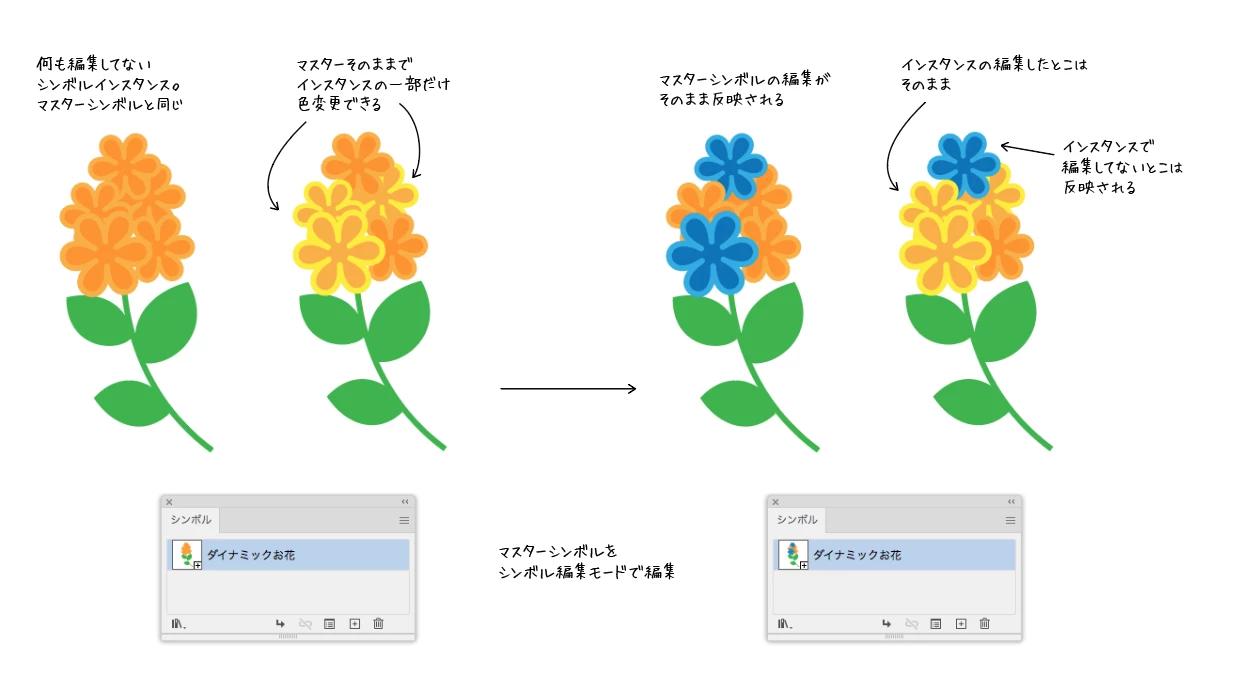 何も編集してない
シンボルインスタンス。
マスターシンボルと同じ

マスターそのままで
インスタンスの一部だけ
色変更できる

マスターシンボルの編集が
そのまま反映される

インスタンスの編集したとこは
そのまま

インスタンスで
編集してないとこは
反映される

シンボル
ダイナミックお花

マスターシンボルを
シンボル編集モードで編集

シンボル
ダイナミックお花